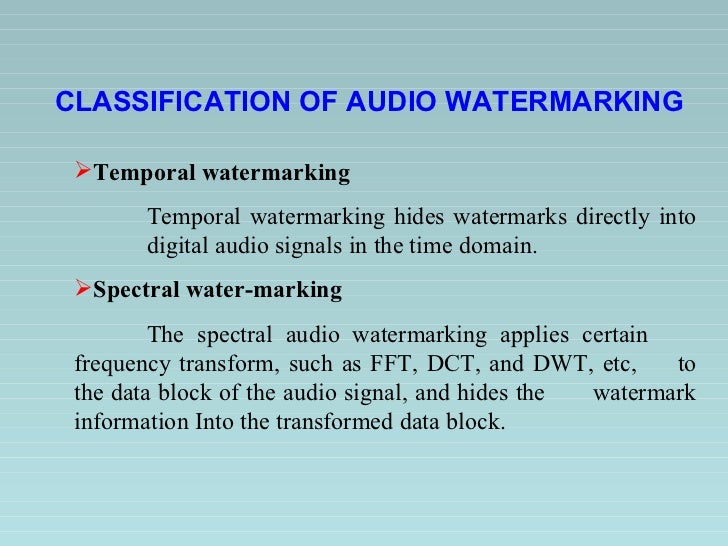 CLASSIFICATION OF AUDIO WATERMARKING

➢Temporal watermarking

Temporal watermarking hides watermarks directly into digital audio signals in the time domain.

➢Spectral water-marking

The spectral audio watermarking applies certain frequency transform, such as FFT, DCT, and DWT, etc, to the data block of the audio signal, and hides the watermark information Into the transformed data block.